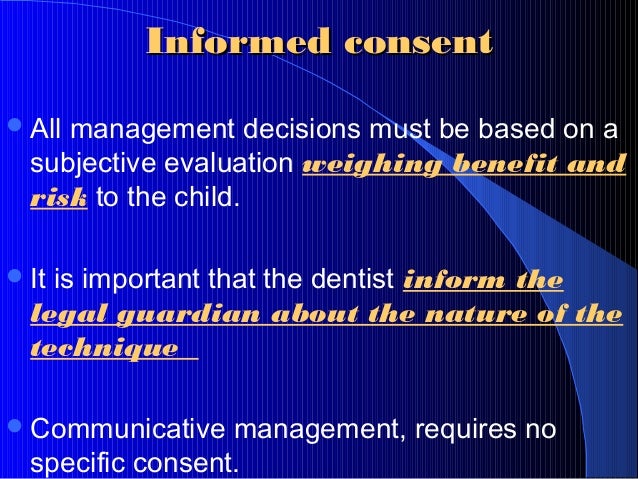 Informed consent

All management decisions must be based on a subjective evaluation weighing benefit and risk to the child.

It is important that the dentist inform the legal guardian about the nature of the technique

Communicative management, requires no specific consent.